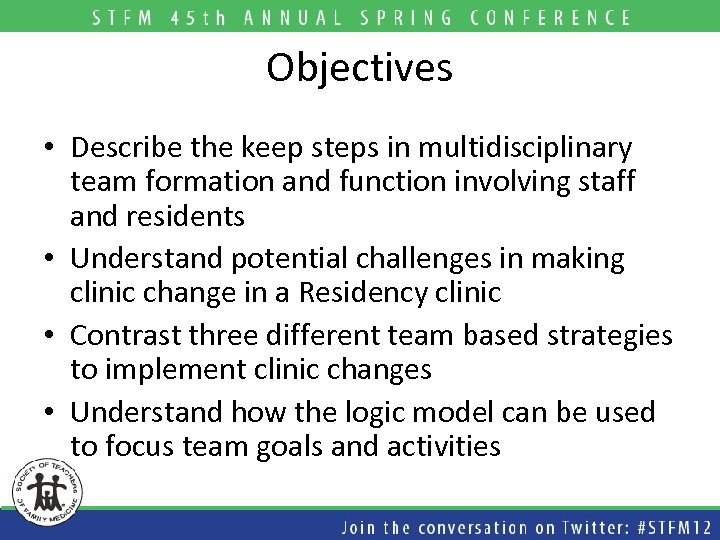 STFM 45th ANNUAL SPRING CONFERENCE

Objectives

• Describe the keep steps in multidisciplinary team formation and function involving staff and residents
• Understand potential challenges in making clinic change in a Residency clinic
• Contrast three different team based strategies to implement clinic changes
• Understand how the logic model can be used to focus team goals and activities

SOCIETY OF TEACHERS OF FAMILY MEDICINE

Join the conversation on Twitter: #STFM12